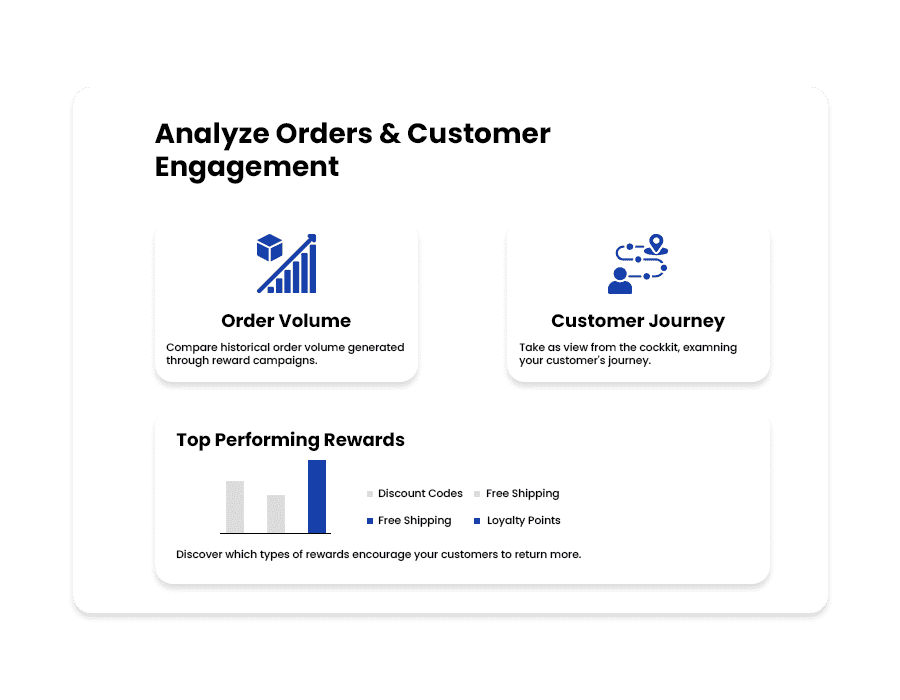 Analyze Orders & Customer Engagement

Order Volume

Compare historical order volume generated through reward campaigns.

Customer Journey

Take as view from the cockkit, examning your customer's journey.

Top Performing Rewards

Discount Codes
Free Shipping
Free Shipping
Loyalty Points

Discover which types of rewards encourage your customers to return more.